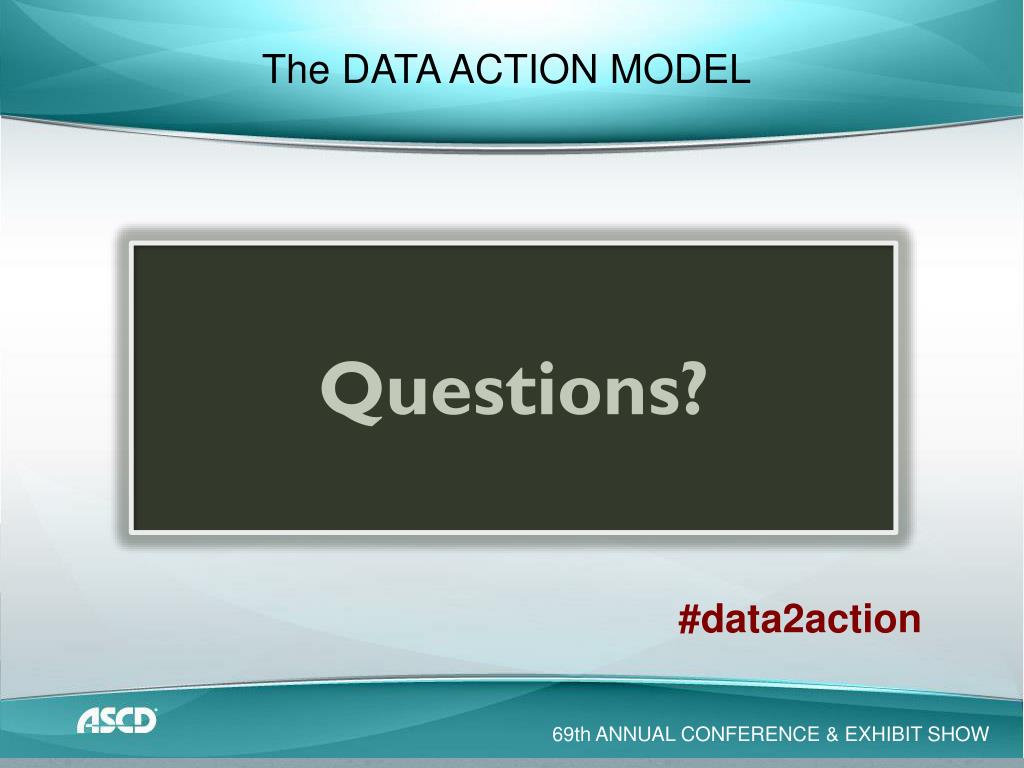 The DATA ACTION MODEL

Questions?

#data2action

ASCD

69th ANNUAL CONFERENCE & EXHIBIT SHOW